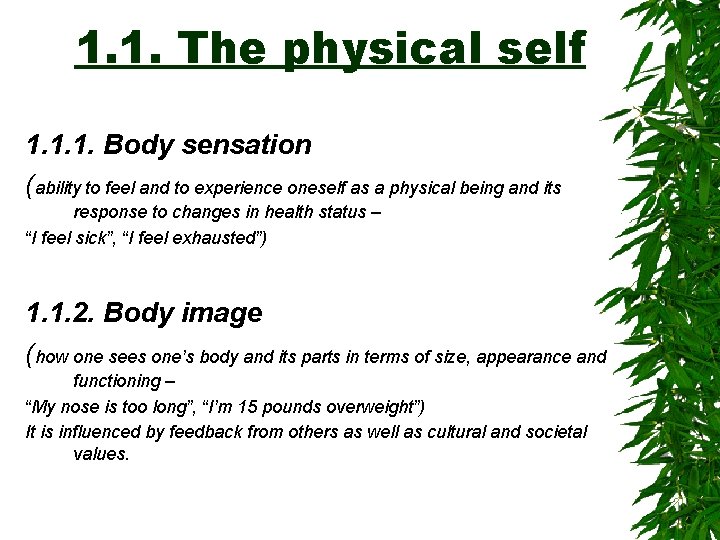 1.1. The physical self

1.1.1. Body sensation

(ability to feel and to experience oneself as a physical being and its response to changes in health status –
“I feel sick”, “I feel exhausted”)

1.1.2. Body image

(how one sees one’s body and its parts in terms of size, appearance and functioning –
“My nose is too long”, “I’m 15 pounds overweight”)
It is influenced by feedback from others as well as cultural and societal values.